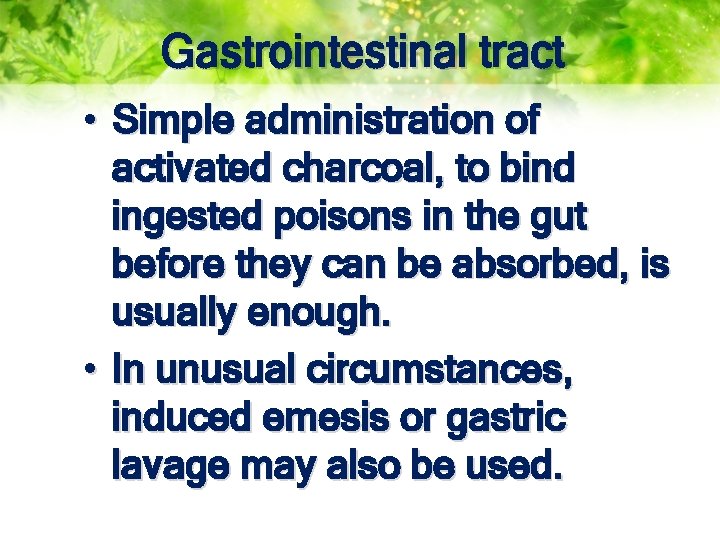 Gastrointestinal tract

• Simple administration of activated charcoal, to bind ingested poisons in the gut before they can be absorbed, is usually enough.

• In unusual circumstances, induced emesis or gastric lavage may also be used.